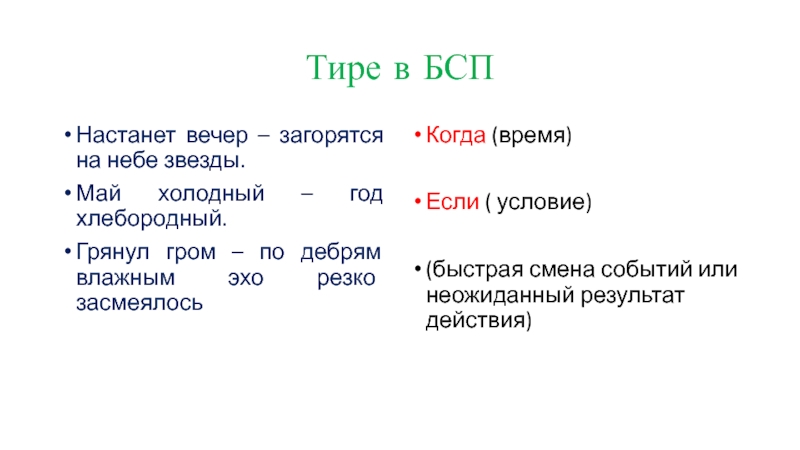 Тире в БСП

• Настанет вечер – загорятся на небе звезды.
• Май холодный – год хлебородный.
• Грянул гром – по дебрям влажным эхо резко засмеялось

• Когда (время)
• Если ( условие)
• (быстрая смена событий или неожиданный результат действия)